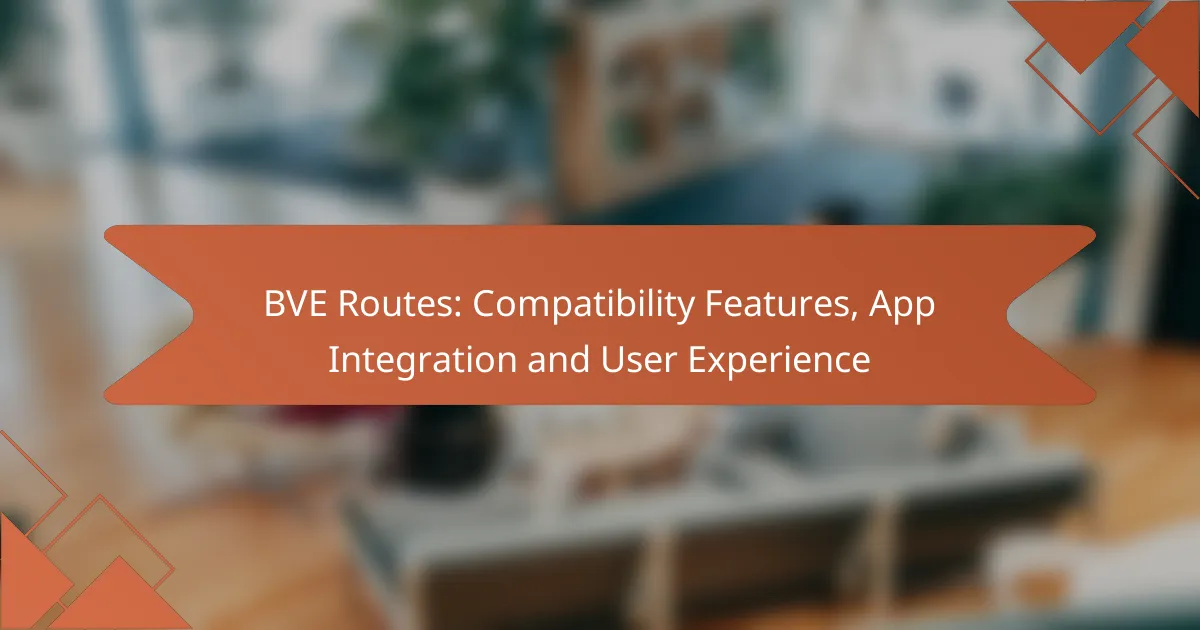 BVE Routes: Compatibility Features, App Integration and User Experience